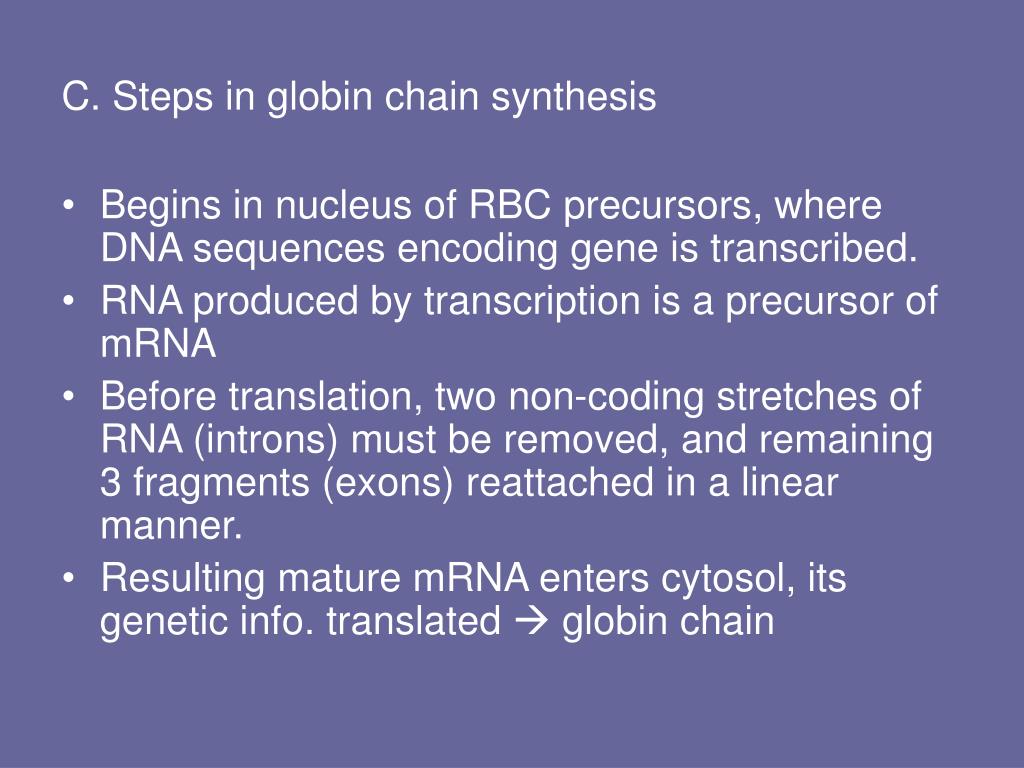 C. Steps in globin chain synthesis

• Begins in nucleus of RBC precursors, where DNA sequences encoding gene is transcribed.
• RNA produced by transcription is a precursor of mRNA
• Before translation, two non-coding stretches of RNA (introns) must be removed, and remaining 3 fragments (exons) reattached in a linear manner.
• Resulting mature mRNA enters cytosol, its genetic info. translated → globin chain